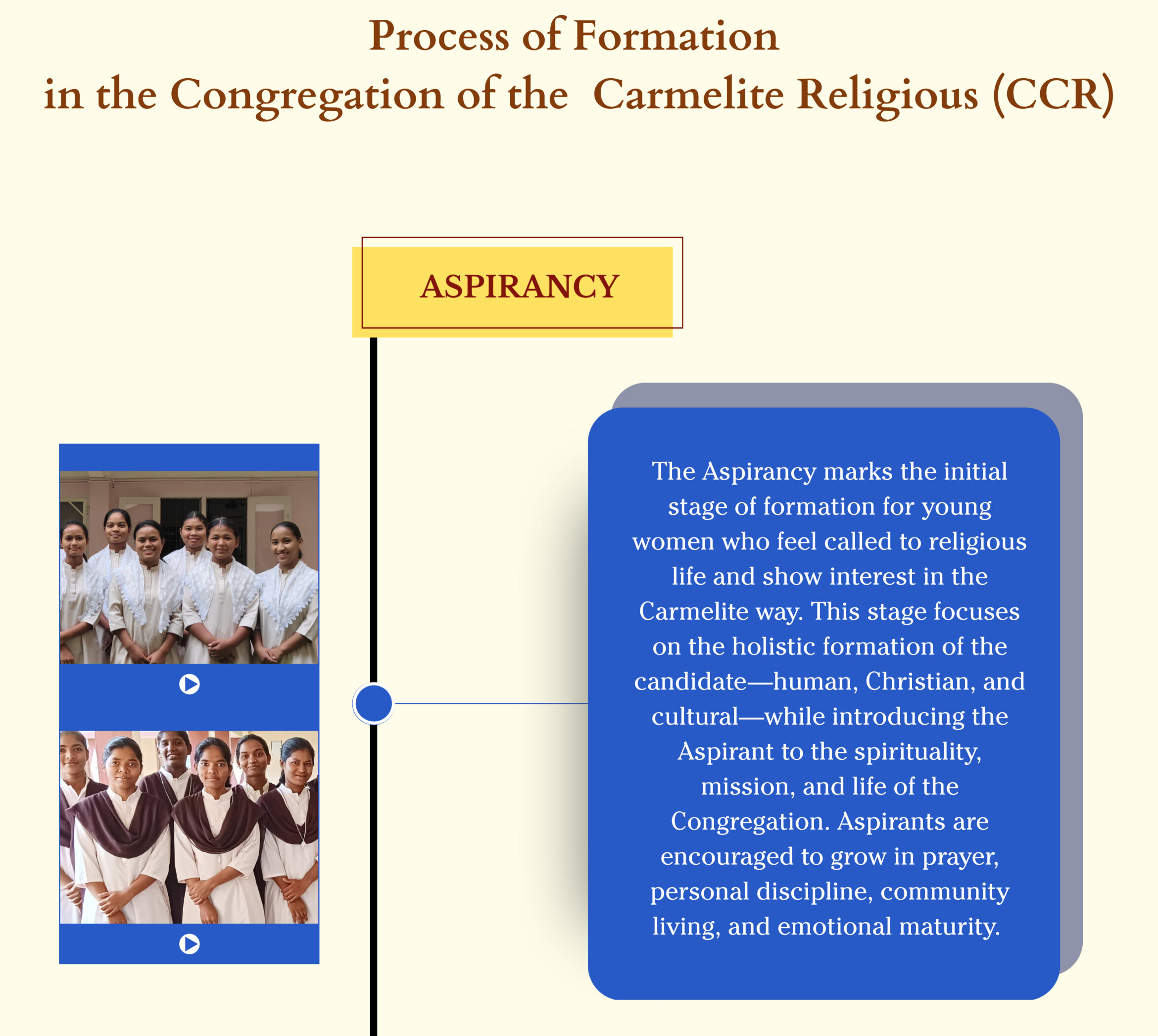 Process of Formation
in the Congregation of the Carmelite Religious (CCR)

ASPIRANCY

The Aspirancy marks the initial stage of formation for young women who feel called to religious life and show interest in the Carmelite way. This stage focuses on the holistic formation of the candidate—human, Christian, and cultural—while introducing the Aspirant to the spirituality, mission, and life of the Congregation. Aspirants are encouraged to grow in prayer, personal discipline, community living, and emotional maturity.